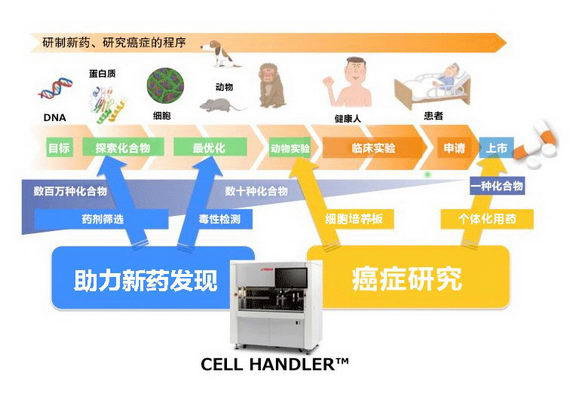 研制新药、研究癌症的程序

DNA
蛋白质
细胞
动物
健康人
患者

目标
探索化合物
最优化
动物实验
临床实验
申请
上市

数百万种化合物
数十种化合物
一种化合物

药剂筛选
毒性检测
细胞培养板
个体化用药

助力新药发现
癌症研究

CELL HANDLER™